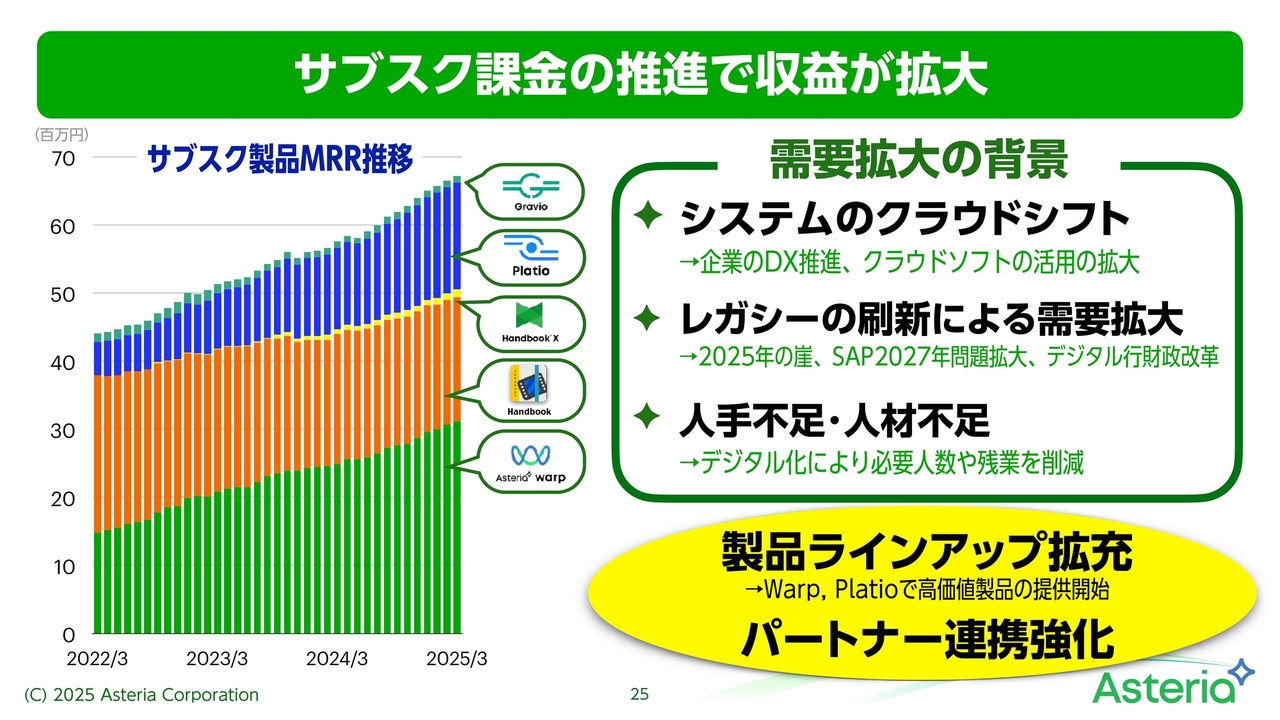 サブスク課金の推進で収益が拡大

(百万円)
サブスク製品MRR推移
70
60
50
40
30
20
10
0
2022/3
2023/3
2024/3
2025/3

Gravio
Platio
Handbook X
Handbook
Asteria warp

需要拡大の背景

✦ システムのクラウドシフト
→企業のDX推進、クラウドソフトの活用の拡大

✦ レガシーの刷新による需要拡大
→2025年の崖、SAP2027年問題拡大、デジタル行財政改革

✦ 人手不足・人材不足
→デジタル化により必要人数や残業を削減

製品ラインアップ拡充
→Warp, Platioで高価値製品の提供開始
パートナー連携強化

(C) 2025 Asteria Corporation
25
Asteria